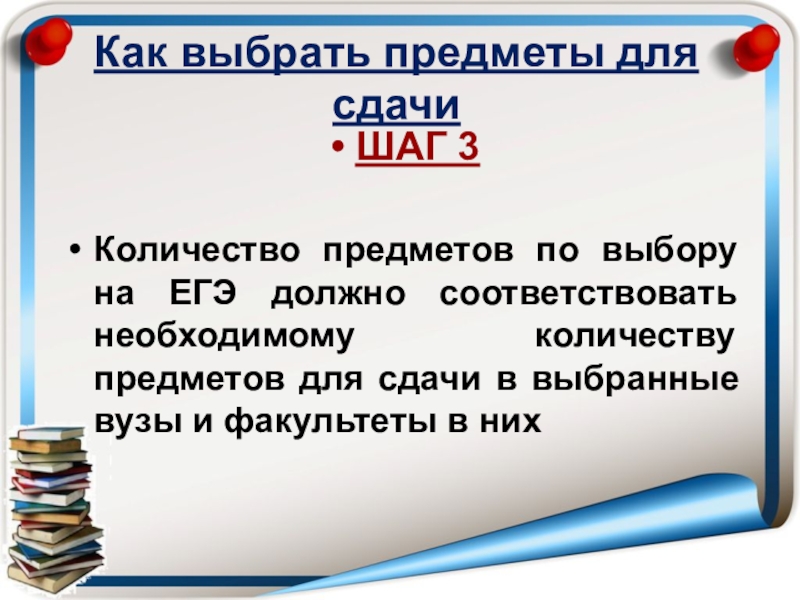 Как выбрать предметы для сдачи

• ШАГ 3

• Количество предметов по выбору на ЕГЭ должно соответствовать необходимому количеству предметов для сдачи в выбранные вузы и факультеты в них